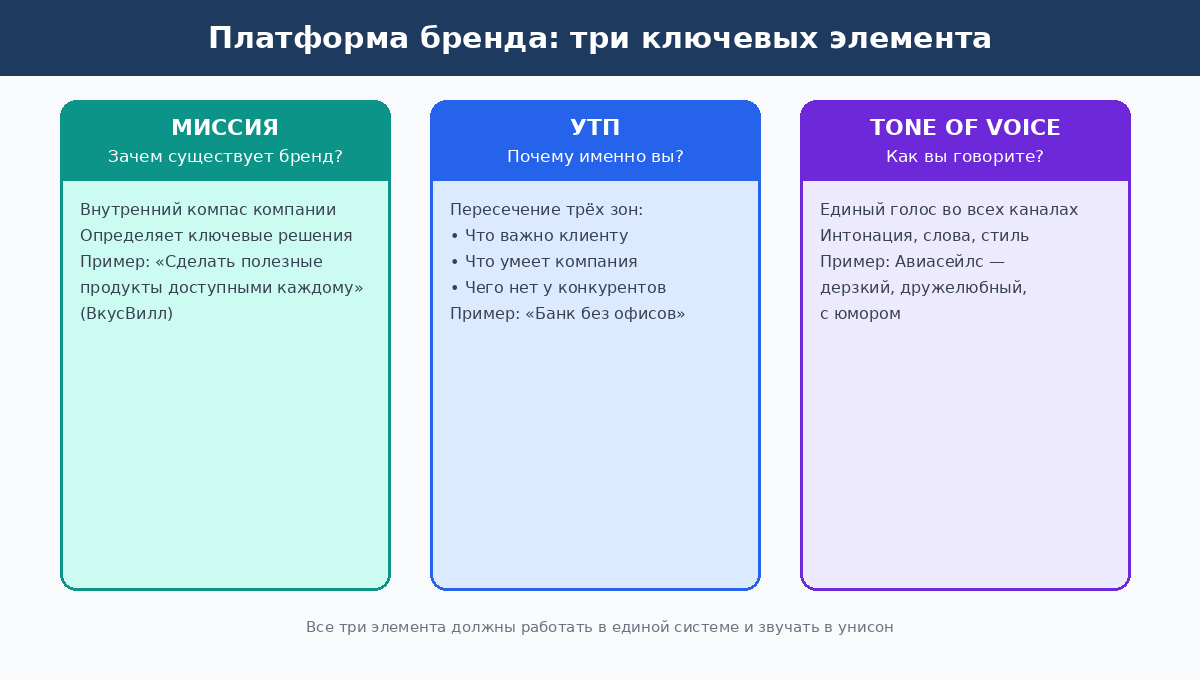 Платформа бренда: три ключевых элемента

МИССИЯ
Зачем существует бренд?

Внутренний компас компании
Определяет ключевые решения
Пример: «Сделать полезные продукты доступными каждому» (ВкусВилл)

УТП
Почему именно вы?

Пересечение трёх зон:
• Что важно клиенту
• Что умеет компания
• Чего нет у конкурентов
Пример: «Банк без офисов»

TONE OF VOICE
Как вы говорите?

Единый голос во всех каналах
Интонация, слова, стиль
Пример: Авиасейлс — дерзкий, дружелюбный, с юмором

Все три элемента должны работать в единой системе и звучать в унисон